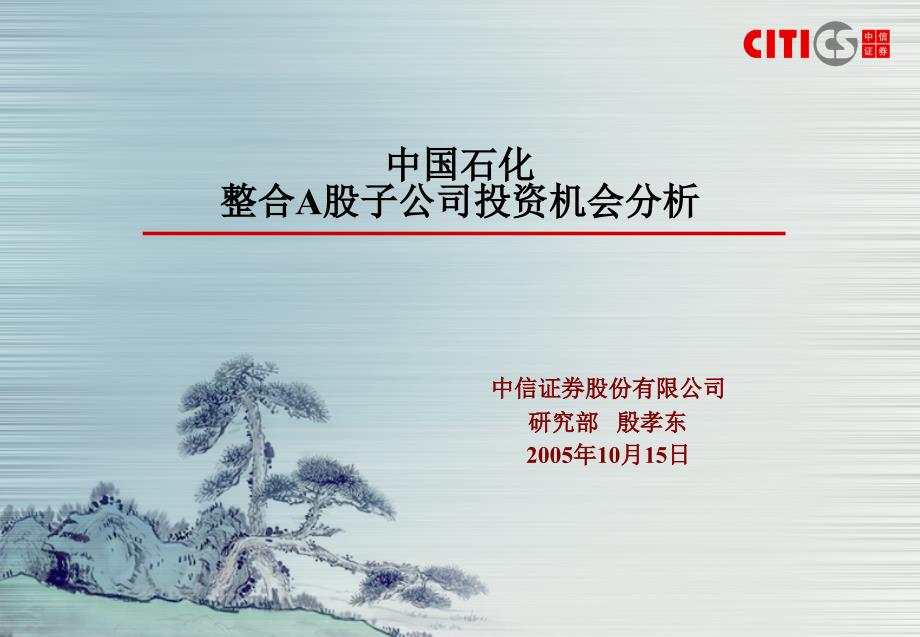 CITICS 中信证券

中国石化
整合A股子公司投资机会分析

中信证券股份有限公司
研究部 殷孝东
2005年10月15日